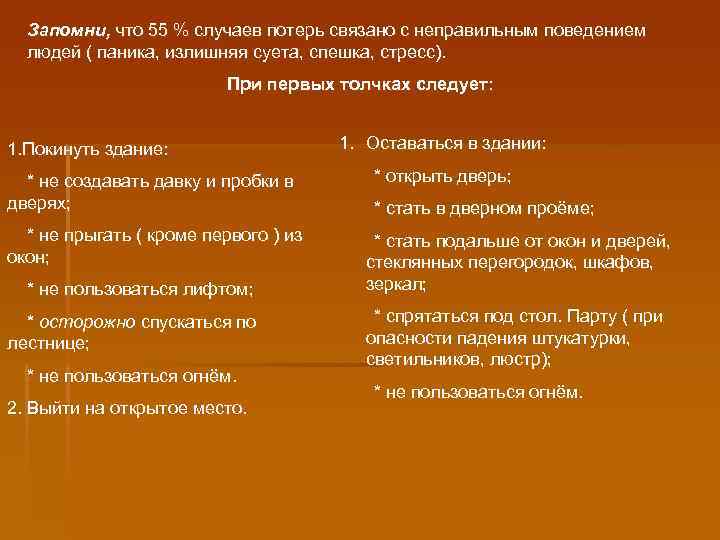 Запомни, что 55 % случаев потерь связано с неправильным поведением людей ( паника, излишняя суета, спешка, стресс).

При первых толчках следует:

1.Покинуть здание:

* не создавать давку и пробки в дверях;

* не прыгать ( кроме первого ) из окон;

* не пользоваться лифтом;

* осторожно спускаться по лестнице;

* не пользоваться огнём.

2. Выйти на открытое место.

1. Оставаться в здании:

* открыть дверь;

* стать в дверном проёме;

* стать подальше от окон и дверей, стеклянных перегородок, шкафов, зеркал;

* спрятаться под стол. Парту ( при опасности падения штукатурки, светильников, люстр);

* не пользоваться огнём.